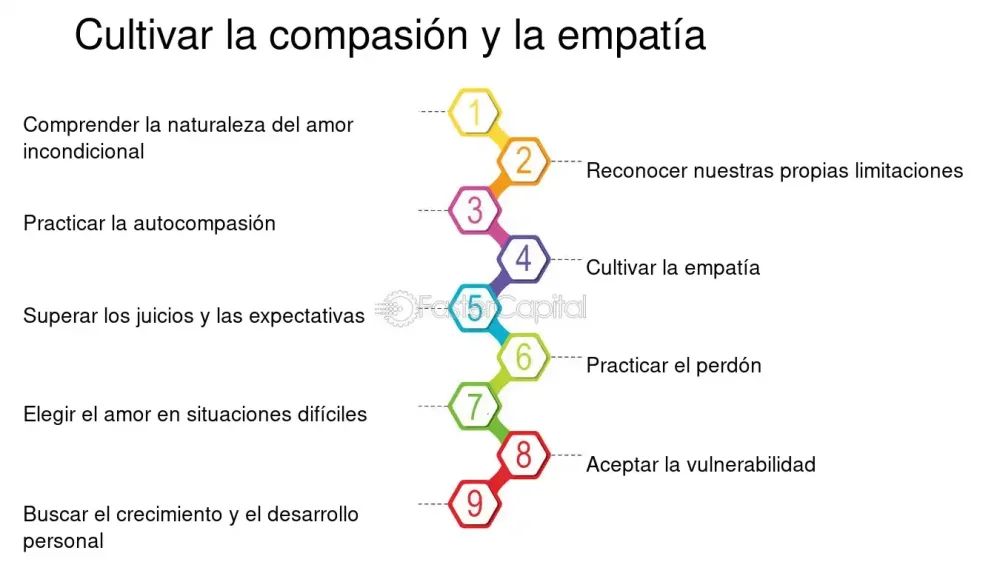 Cultivar la compasión y la empatía

1
Comprender la naturaleza del amor incondicional

2
Reconocer nuestras propias limitaciones

3
Practicar la autocompasión

4
Cultivar la empatía

5
Superar los juicios y las expectativas

FasterCapital

6
Practicar el perdón

7
Elegir el amor en situaciones difíciles

8
Aceptar la vulnerabilidad

9
Buscar el crecimiento y el desarrollo personal